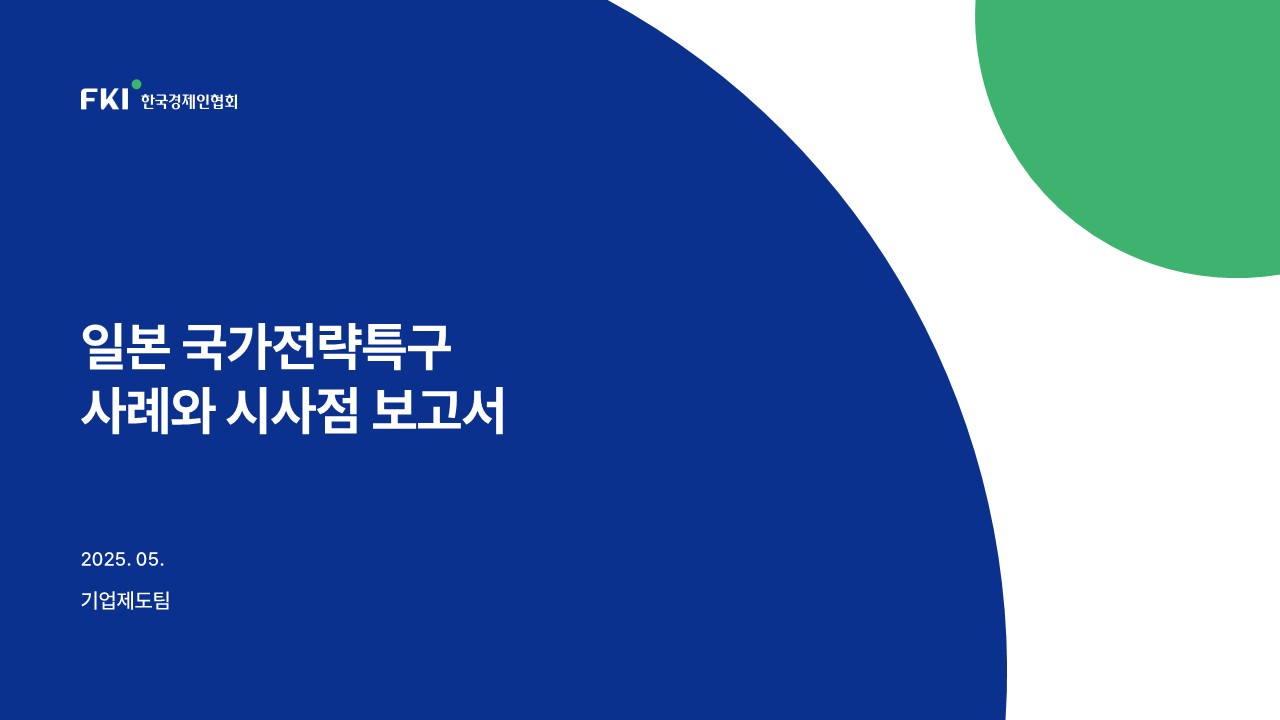 FKI 한국경제인협회

일본 국가전략특구
사례와 시사점 보고서

2025. 05.

기업제도팀